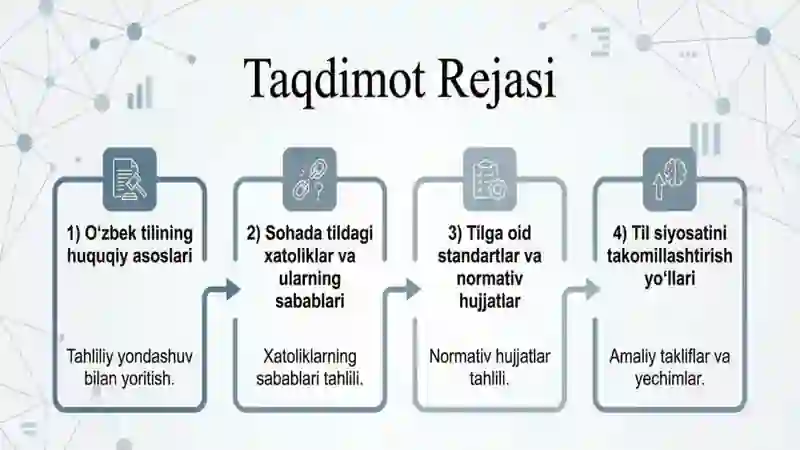 Taqdimot Rejasi

1) O‘zbek tilining huquqiy asoslari

Tahliliy yondashuv bilan yoritish.

2) Sohada tildagi xatoliklar va ularning sabablari

Xatoliklarning sabablari tahlili.

3) Tilga oid standartlar va normativ hujjatlar

Normativ hujjatlar tahlili.

4) Til siyosatini takomillashtirish yo‘llari

Amaliy takliflar va yechimlar.